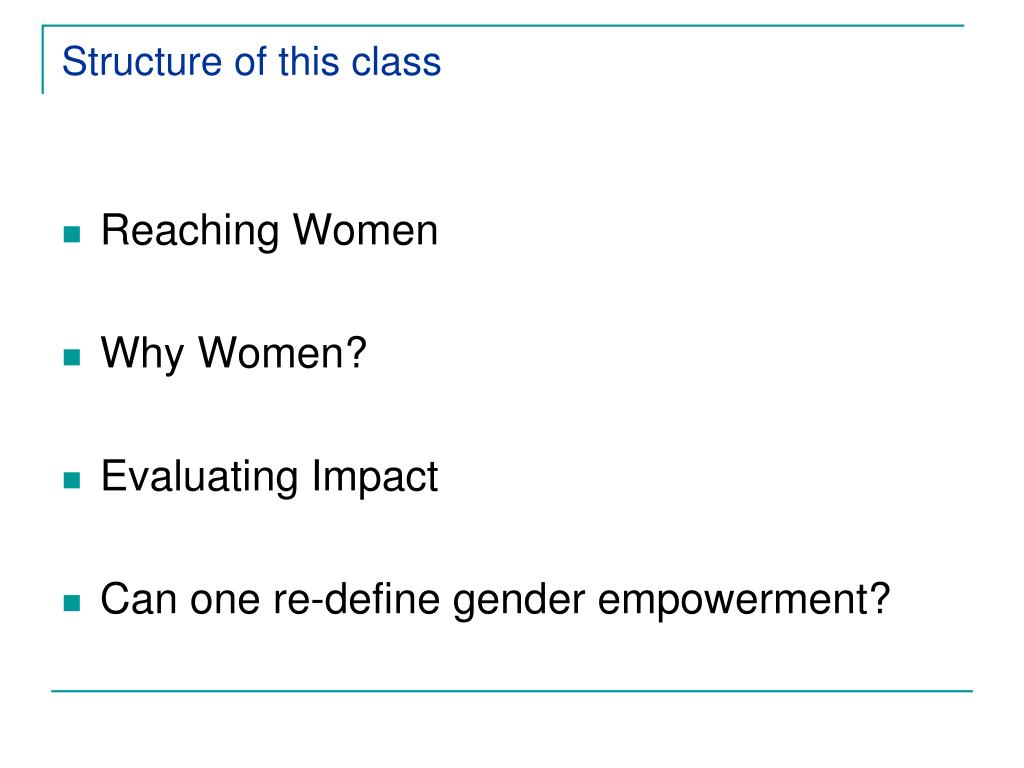 Structure of this class

- Reaching Women
- Why Women?
- Evaluating Impact
- Can one re-define gender empowerment?